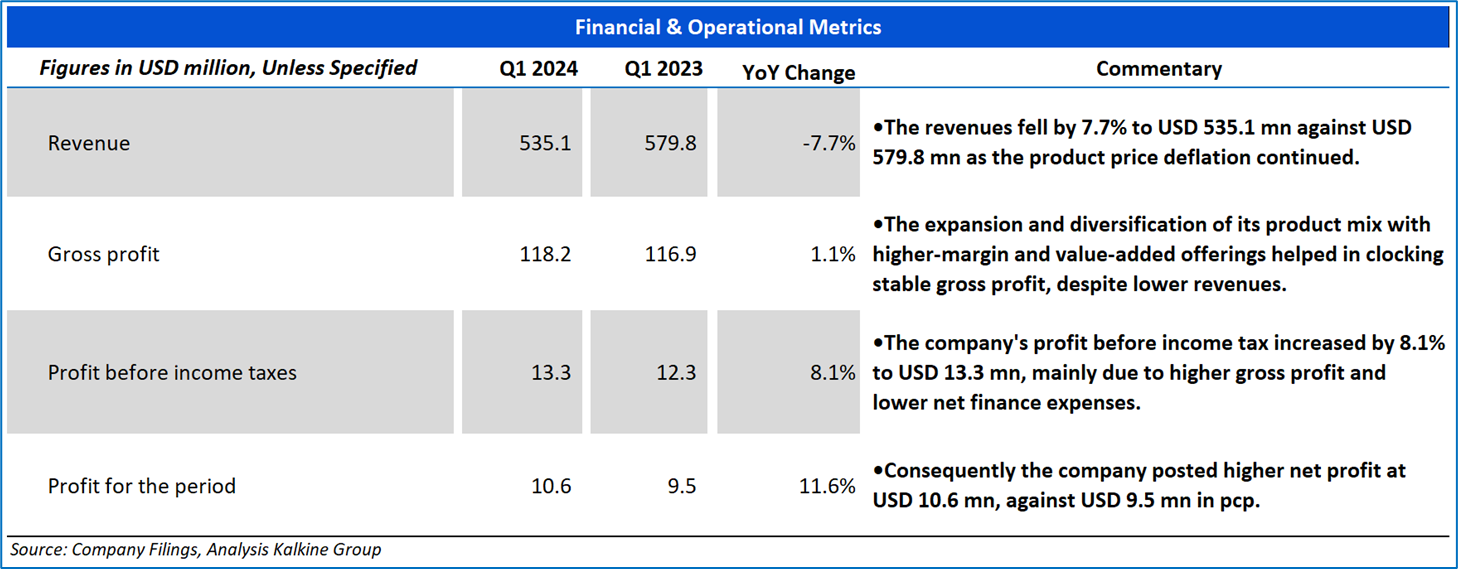 Financial & Operational Metrics

| Figures in USD million, Unless Specified | Q1 2024 | Q1 2023 | YoY Change | Commentary |
|---|---|---|---|---|
| Revenue | 535.1 | 579.8 | -7.7% | •The revenues fell by 7.7% to USD 535.1 mn against USD 579.8 mn as the product price deflation continued. |
| Gross profit | 118.2 | 116.9 | 1.1% | •The expansion and diversification of its product mix with higher-margin and value-added offerings helped in clocking stable gross profit, despite lower revenues. |
| Profit before income taxes | 13.3 | 12.3 | 8.1% | •The company's profit before income tax increased by 8.1% to USD 13.3 mn, mainly due to higher gross profit and lower net finance expenses. |
| Profit for the period | 10.6 | 9.5 | 11.6% | •Consequently the company posted higher net profit at USD 10.6 mn, against USD 9.5 mn in pcp. |

Source: Company Filings, Analysis Kalkine Group